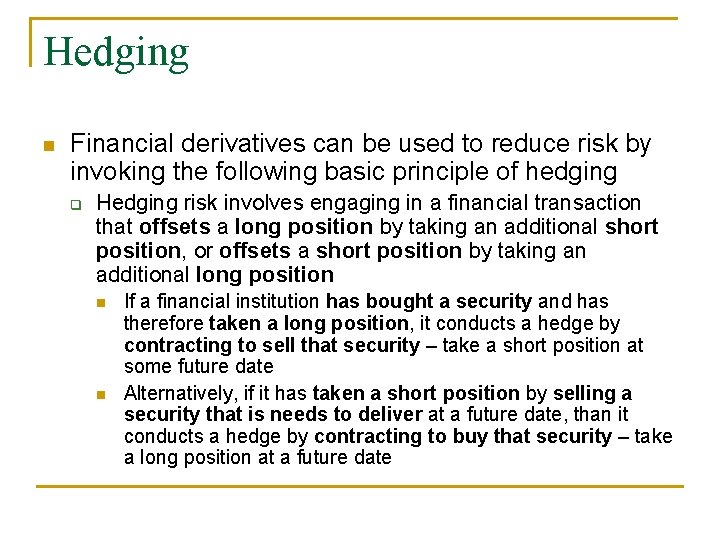 Hedging

Financial derivatives can be used to reduce risk by invoking the following basic principle of hedging

Hedging risk involves engaging in a financial transaction that offsets a long position by taking an additional short position, or offsets a short position by taking an additional long position

If a financial institution has bought a security and has therefore taken a long position, it conducts a hedge by contracting to sell that security – take a short position at some future date

Alternatively, if it has taken a short position by selling a security that is needs to deliver at a future date, than it conducts a hedge by contracting to buy that security – take a long position at a future date